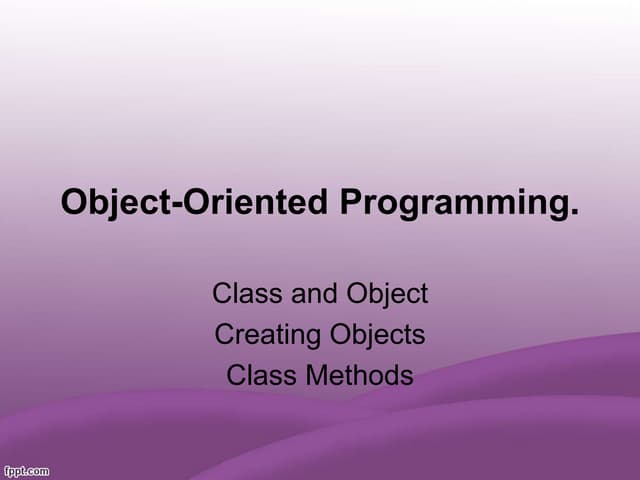 Object-Oriented Programming.

Class and Object
Creating Objects
Class Methods

fppt.com